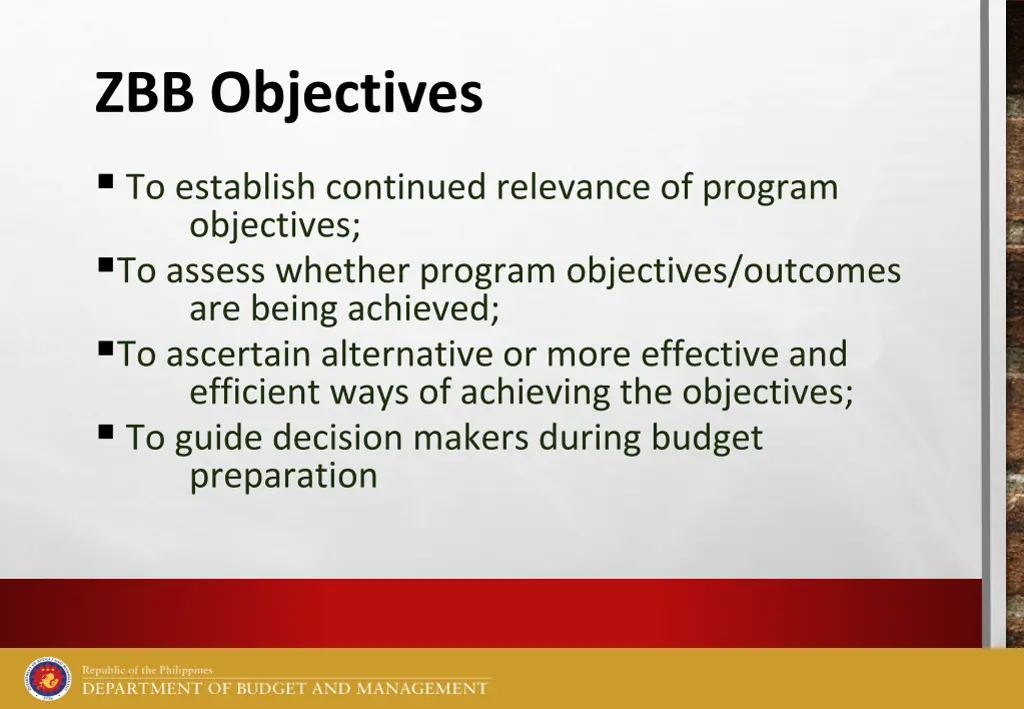 ZBB Objectives

▪ To establish continued relevance of program objectives;
▪ To assess whether program objectives/outcomes are being achieved;
▪ To ascertain alternative or more effective and efficient ways of achieving the objectives;
▪ To guide decision makers during budget preparation

Republic of the Philippines
DEPARTMENT OF BUDGET AND MANAGEMENT